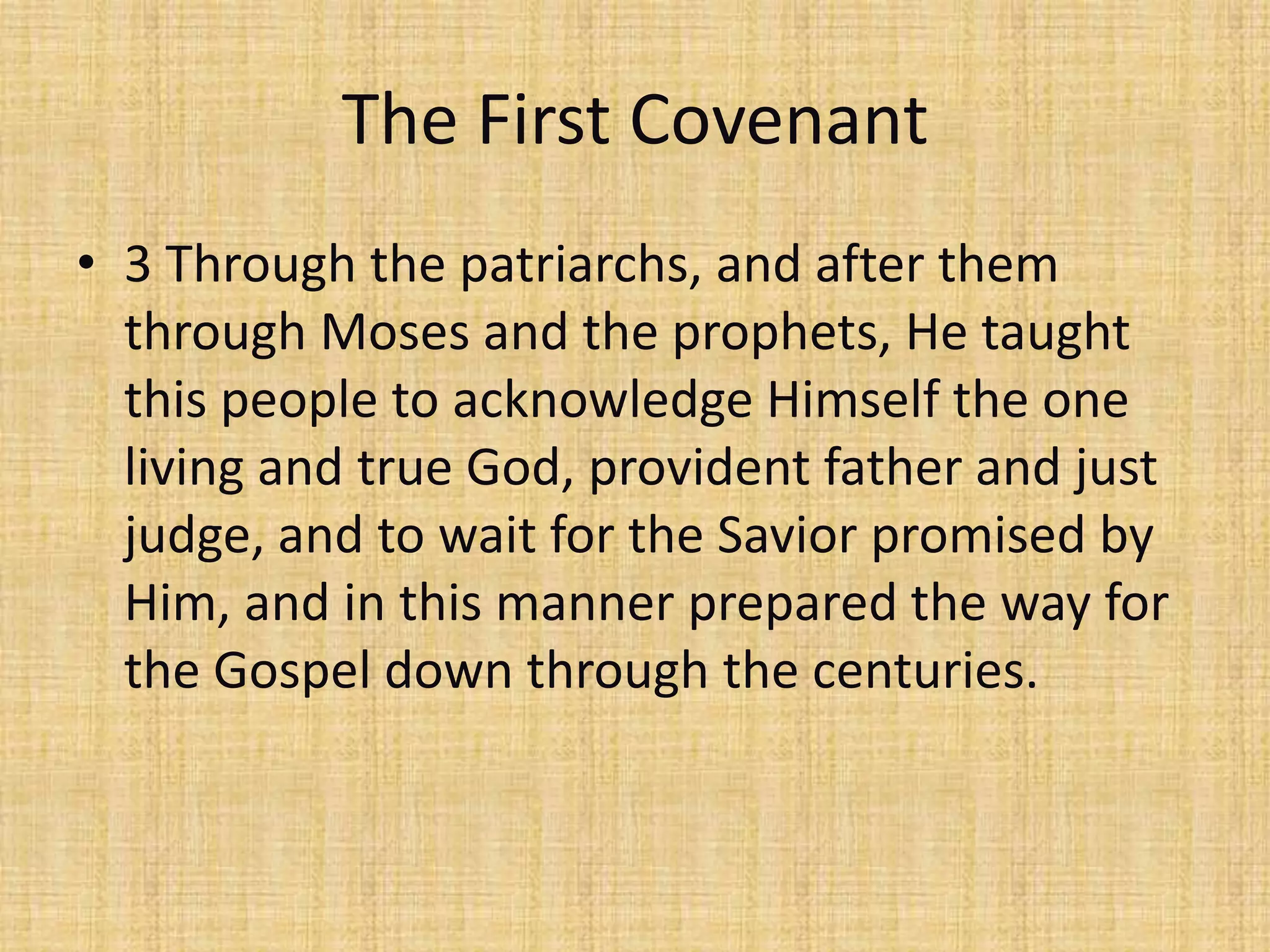 The First Covenant

• 3 Through the patriarchs, and after them through Moses and the prophets, He taught this people to acknowledge Himself the one living and true God, provident father and just judge, and to wait for the Savior promised by Him, and in this manner prepared the way for the Gospel down through the centuries.